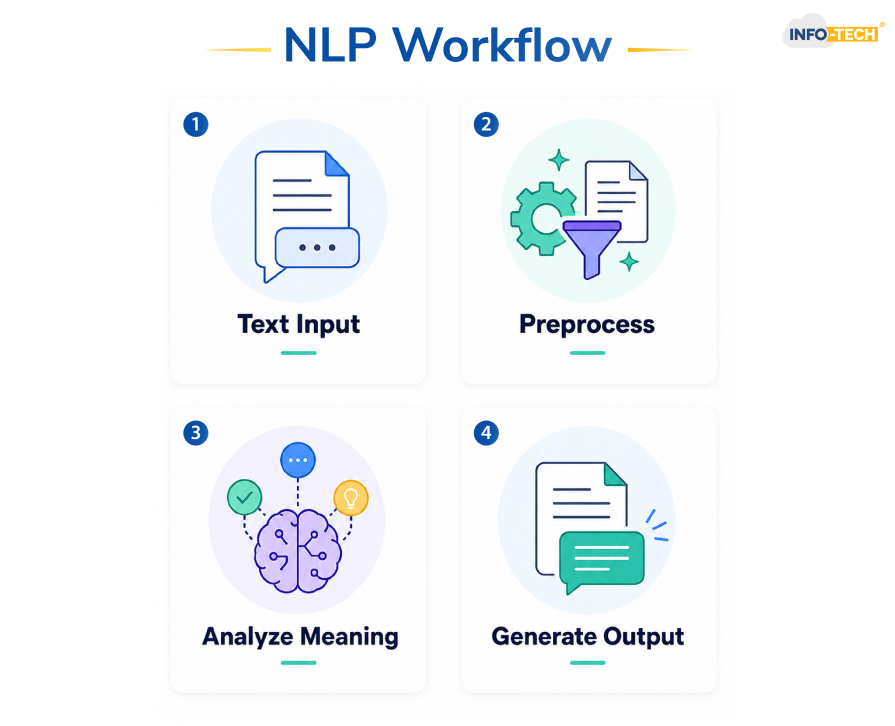 NLP Workflow

INFO-TECH®

1
Text Input

2
Preprocess

3
Analyze Meaning

4
Generate Output